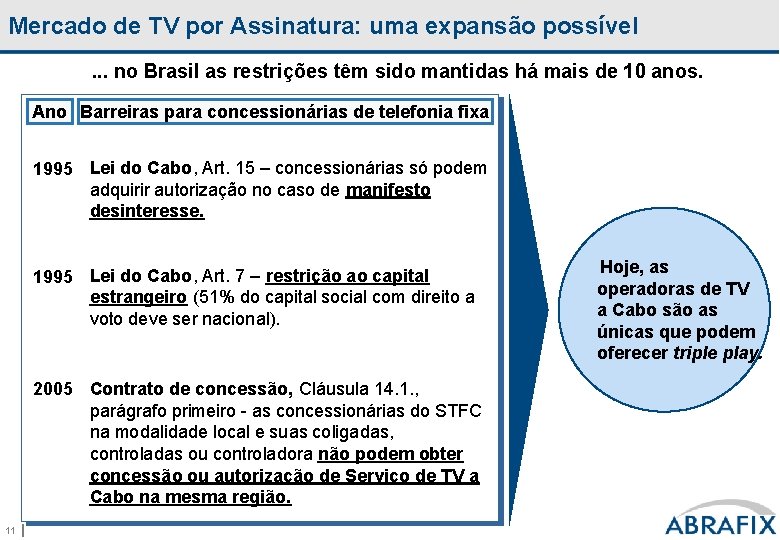 Mercado de TV por Assinatura: uma expansão possível

... no Brasil as restrições têm sido mantidas há mais de 10 anos.

| Ano | Barreiras para concessionárias de telefonia fixa |
|---|---|
| 1995 | Lei do Cabo, Art. 15 – concessionárias só podem adquirir autorização no caso de manifesto desinteresse. |
| 1995 | Lei do Cabo, Art. 7 – restrição ao capital estrangeiro (51% do capital social com direito a voto deve ser nacional). |
| 2005 | Contrato de concessão, Cláusula 14.1., parágrafo primeiro - as concessionárias do STFC na modalidade local e suas coligadas, controladas ou controladora não podem obter concessão ou autorização de Serviço de TV a Cabo na mesma região. |

Hoje, as operadoras de TV a Cabo são as únicas que podem oferecer triple play.

11

ABRAFIX